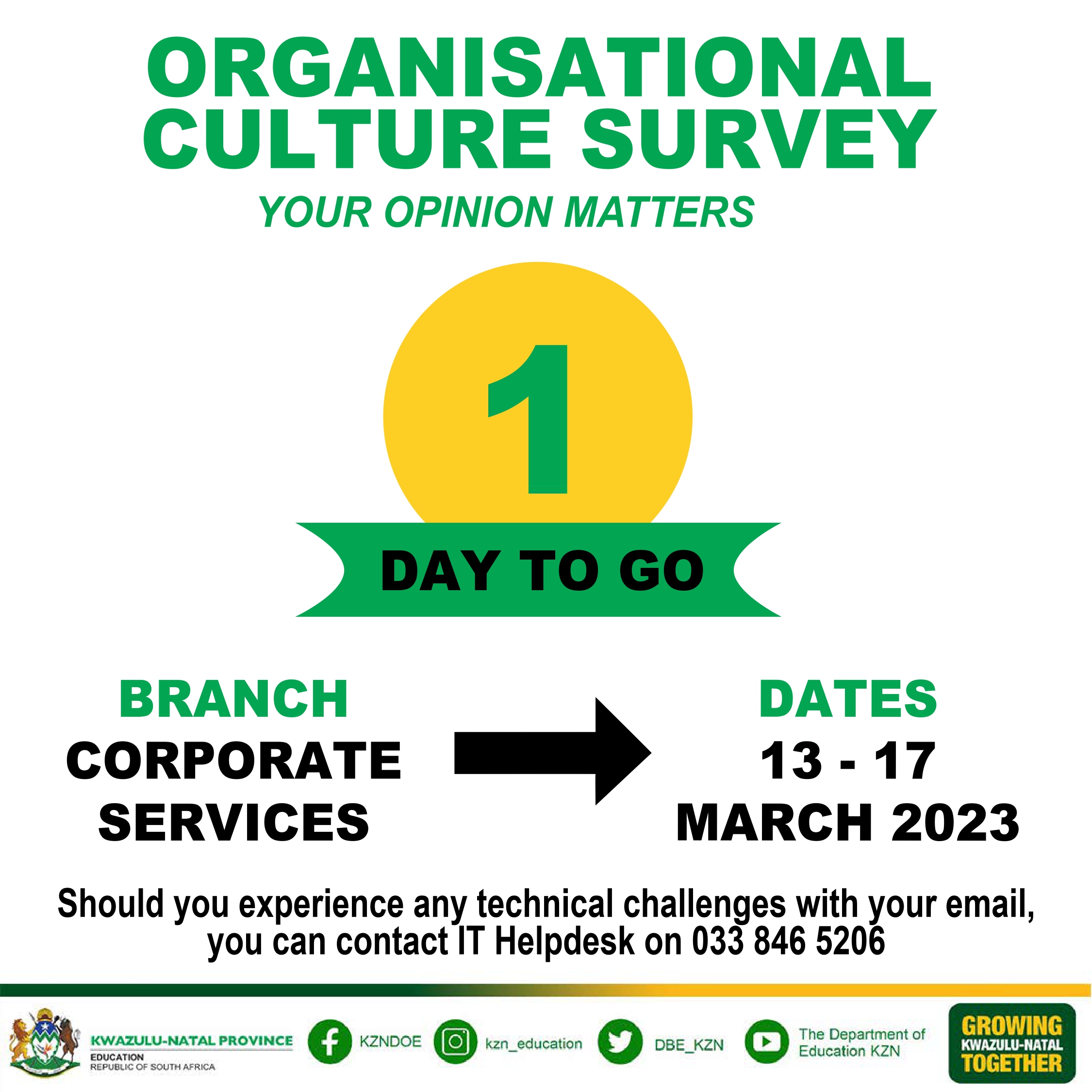 ORGANISATIONAL CULTURE SURVEY

YOUR OPINION MATTERS

1

DAY TO GO

BRANCH
CORPORATE SERVICES

DATES
13 - 17 MARCH 2023

Should you experience any technical challenges with your email, you can contact IT Helpdesk on 033 846 5206

KWAZULU-NATAL PROVINCE
EDUCATION
REPUBLIC OF SOUTH AFRICA

KZNDOE

kzn_education

DBE_KZN

The Department of Education KZN

GROWING KWAZULU-NATAL TOGETHER